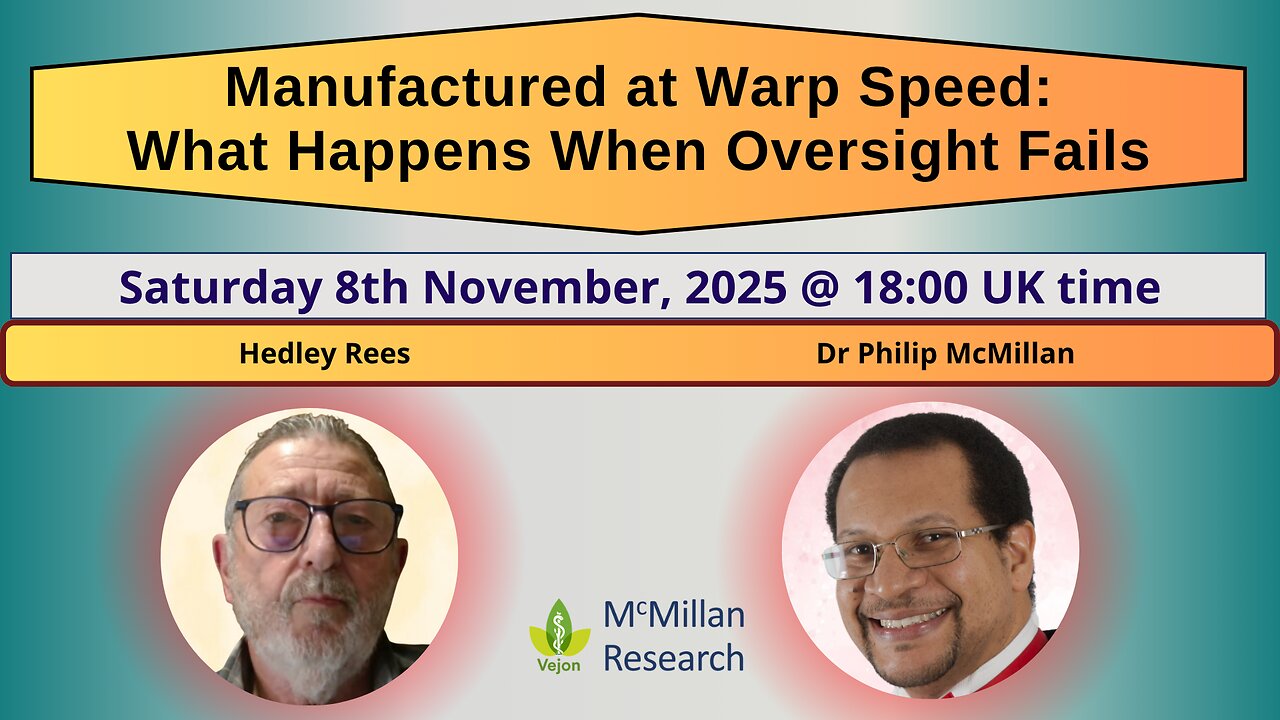 Manufactured at Warp Speed:
What Happens When Oversight Fails

Saturday 8th November, 2025 @ 18:00 UK time

Hedley Rees

Dr Philip McMillan

Vejon

McMillan
Research